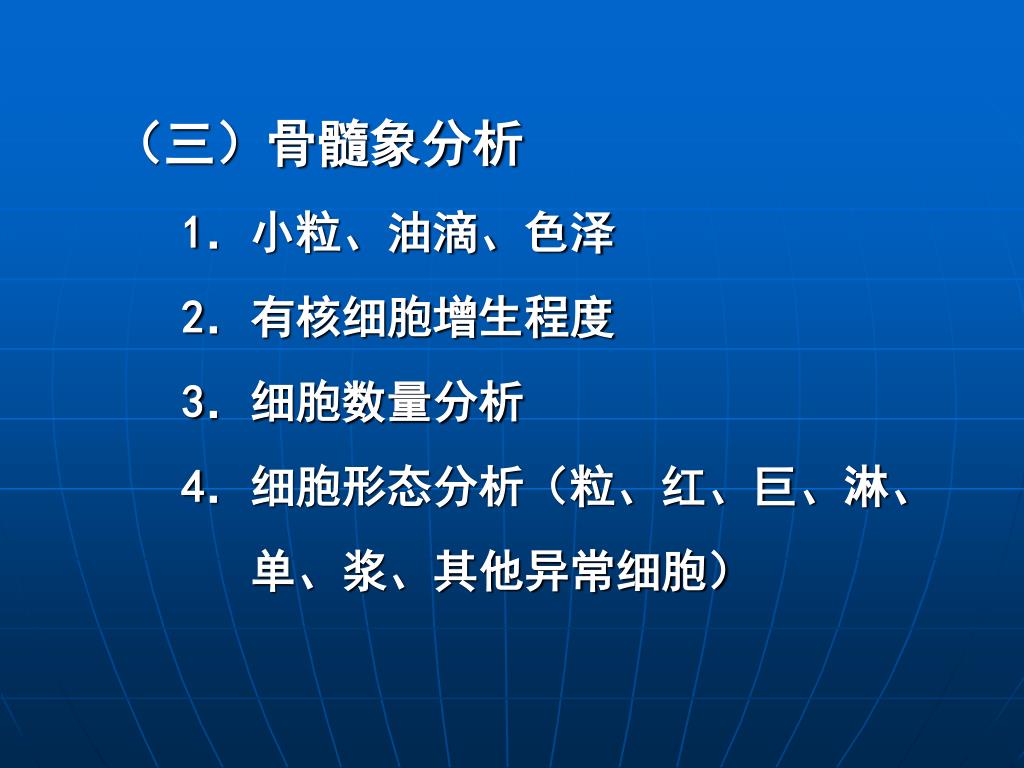 （三）骨髓象分析

1．小粒、油滴、色泽

2．有核细胞增生程度

3．细胞数量分析

4．细胞形态分析（粒、红、巨、淋、单、浆、其他异常细胞）